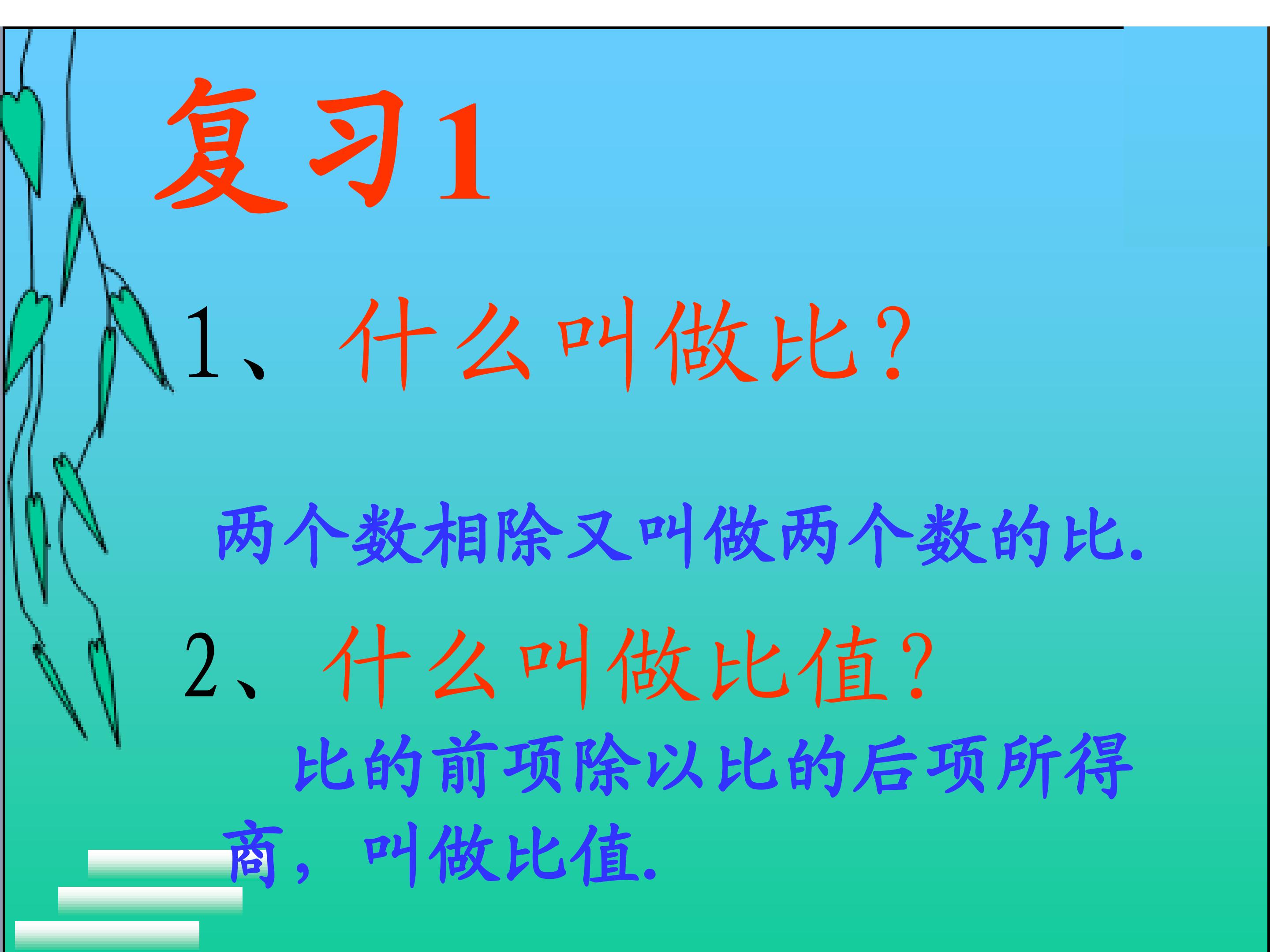 复习1

1、什么叫做比？

两个数相除又叫做两个数的比.

2、什么叫做比值？

比的前项除以比的后项所得商，叫做比值.